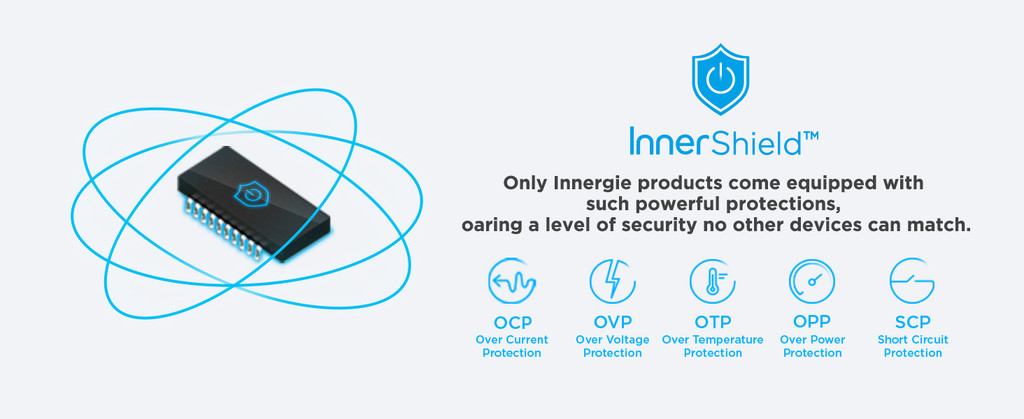 InnerShield™

Only Innergie products come equipped with such powerful protections, oaring a level of security no other devices can match.

OCP
Over Current Protection

OVP
Over Voltage Protection

OTP
Over Temperature Protection

OPP
Over Power Protection

SCP
Short Circuit Protection